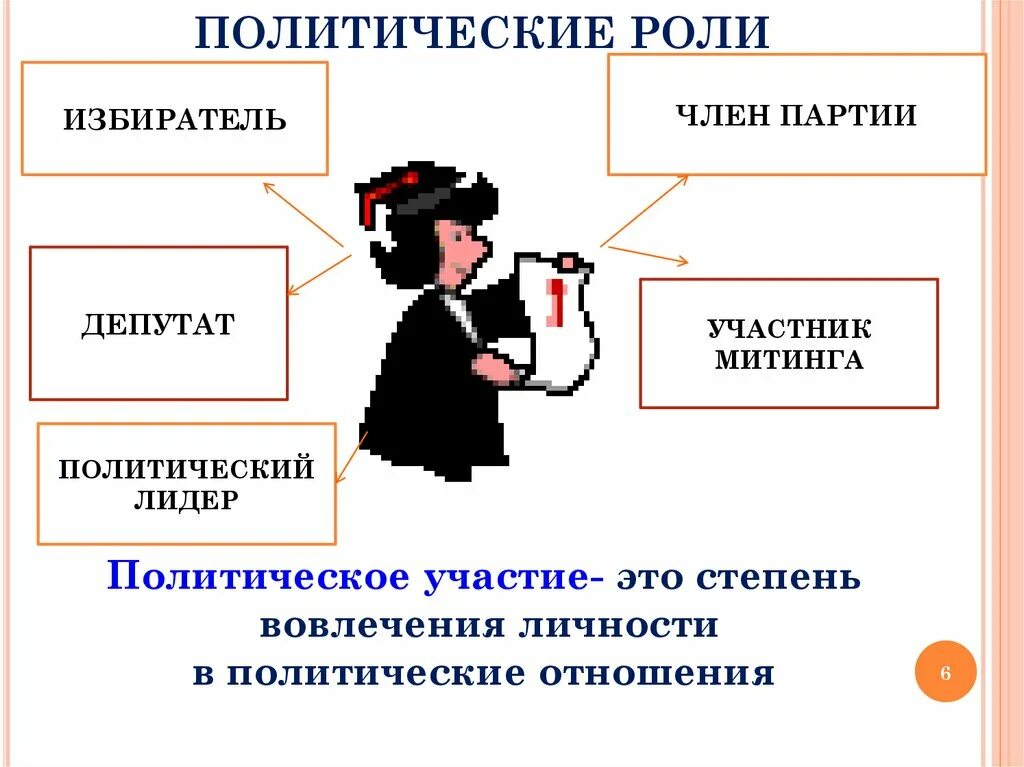 ПОЛИТИЧЕСКИЕ РОЛИ

ИЗБИРАТЕЛЬ

ЧЛЕН ПАРТИИ

ДЕПУТАТ

УЧАСТНИК МИТИНГА

ПОЛИТИЧЕСКИЙ ЛИДЕР

Политическое участие- это степень вовлечения личности в политические отношения

6